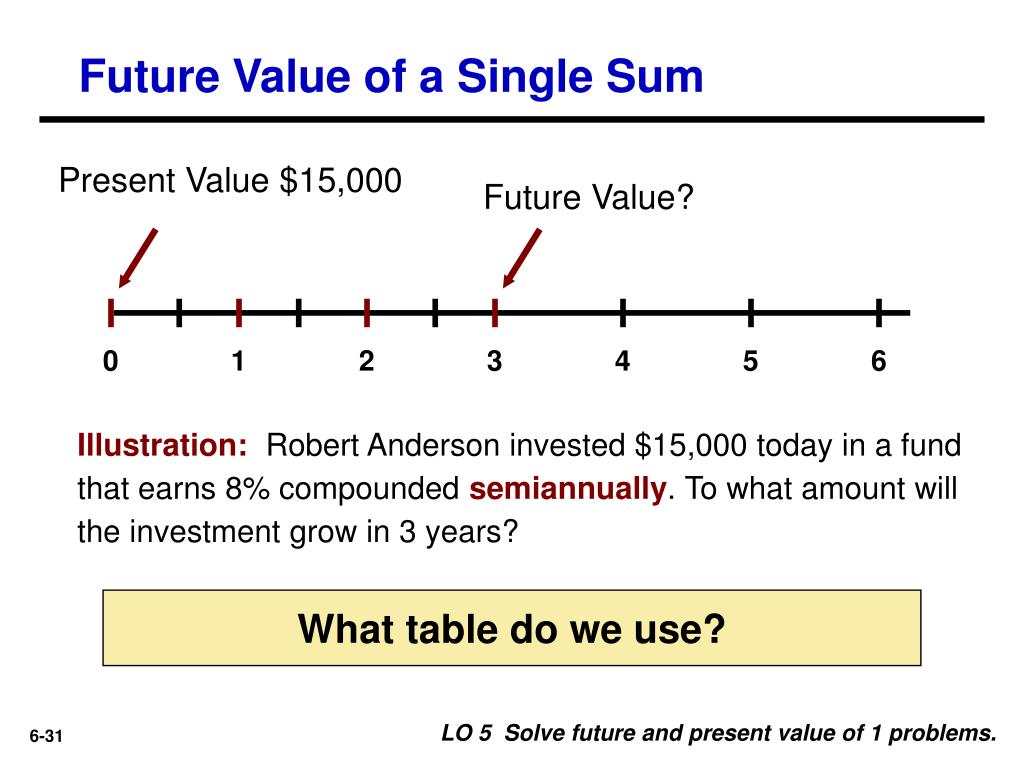 Future Value of a Single Sum

Present Value $15,000

Future Value?

0 1 2 3 4 5 6

Illustration: Robert Anderson invested $15,000 today in a fund that earns 8% compounded semiannually. To what amount will the investment grow in 3 years?

What table do we use?

6-31

LO 5 Solve future and present value of 1 problems.